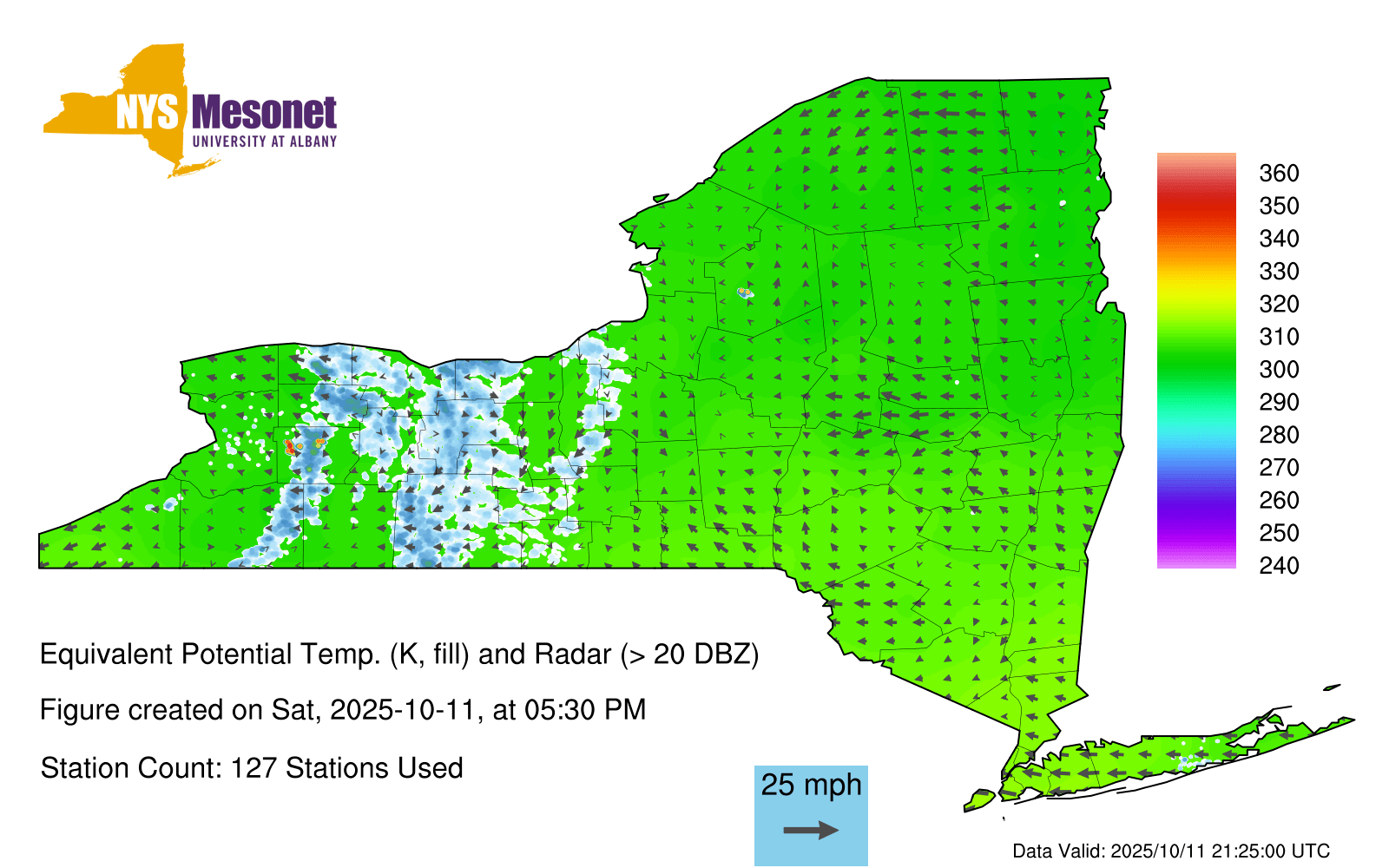 NYS Mesonet
UNIVERSITY AT ALBANY

360
350
340
330
320
310
300
290
280
270
260
250
240

Equivalent Potential Temp. (K, fill) and Radar (> 20 DBZ)

Figure created on Sat, 2025-10-11, at 05:30 PM

Station Count: 127 Stations Used

25 mph

Data Valid: 2025/10/11 21:25:00 UTC